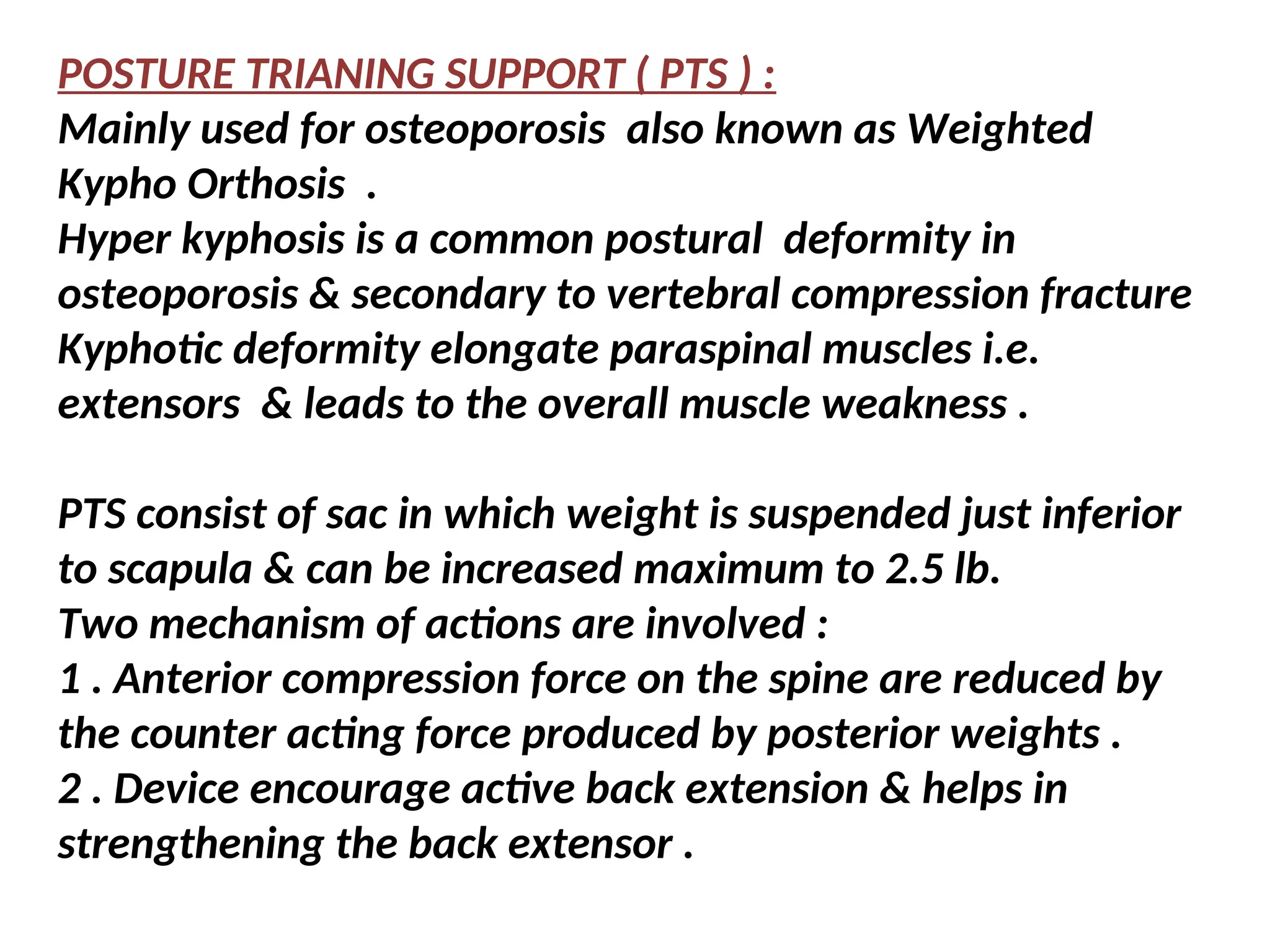 POSTURE TRIANING SUPPORT ( PTS ) :
Mainly used for osteoporosis also known as Weighted Kypho Orthosis .
Hyper kyphosis is a common postural deformity in osteoporosis & secondary to vertebral compression fracture
Kyphotic deformity elongate paraspinal muscles i.e. extensors & leads to the overall muscle weakness .

PTS consist of sac in which weight is suspended just inferior to scapula & can be increased maximum to 2.5 lb.
Two mechanism of actions are involved :
1 . Anterior compression force on the spine are reduced by the counter acting force produced by posterior weights .
2 . Device encourage active back extension & helps in strengthening the back extensor .